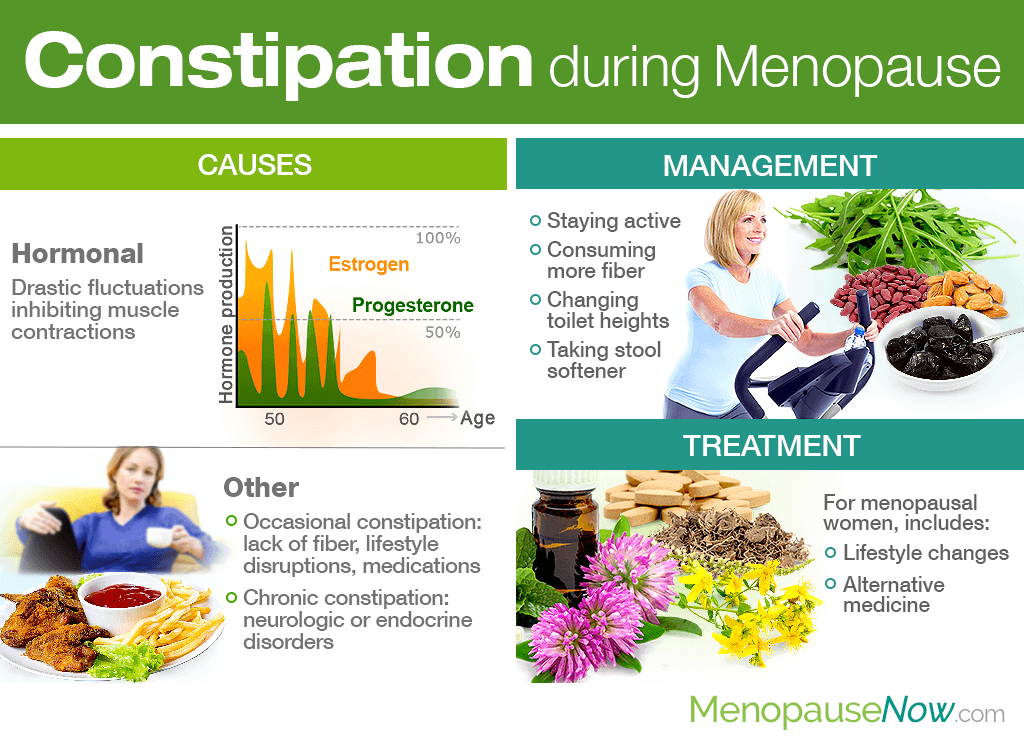 Constipation during Menopause

CAUSES

Hormonal
Drastic fluctuations inhibiting muscle contractions

Hormone production
100%
Estrogen
Progesterone
50%
50
60
Age

Other
Occasional constipation: lack of fiber, lifestyle disruptions, medications
Chronic constipation: neurologic or endocrine disorders

MANAGEMENT

Staying active
Consuming more fiber
Changing toilet heights
Taking stool softener

TREATMENT

For menopausal women, includes:
Lifestyle changes
Alternative medicine

MenopauseNow.com